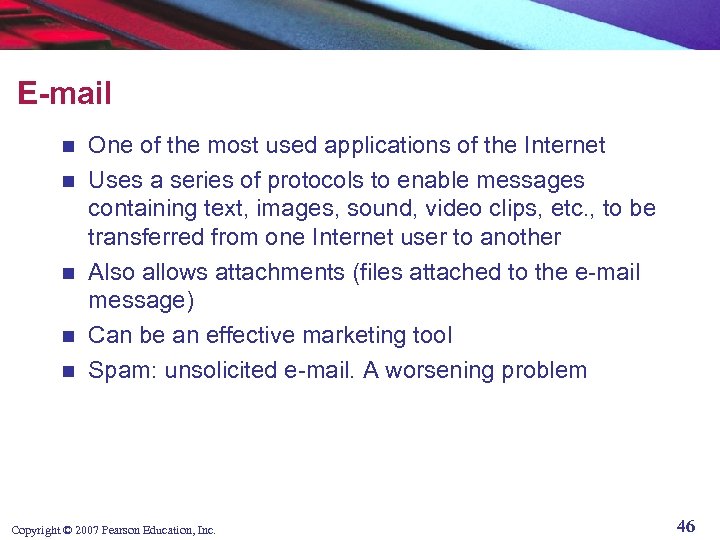 E-mail

- One of the most used applications of the Internet
- Uses a series of protocols to enable messages containing text, images, sound, video clips, etc., to be transferred from one Internet user to another
- Also allows attachments (files attached to the e-mail message)
- Can be an effective marketing tool
- Spam: unsolicited e-mail. A worsening problem

Copyright © 2007 Pearson Education, Inc.

46